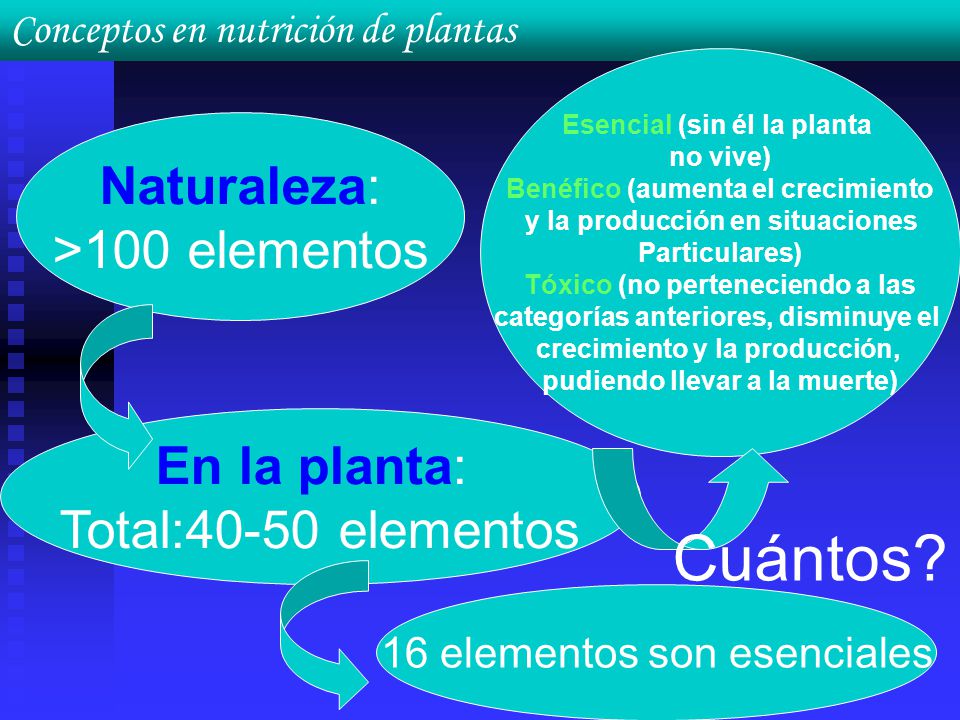 Conceptos en nutrición de plantas

Naturaleza: >100 elementos

Esencial (sin él la planta no vive)
Benéfico (aumenta el crecimiento y la producción en situaciones Particulares)
Tóxico (no perteneciendo a las categorías anteriores, disminuye el crecimiento y la producción, pudiendo llevar a la muerte)

En la planta: Total:40-50 elementos

Cuántos?

16 elementos son esenciales